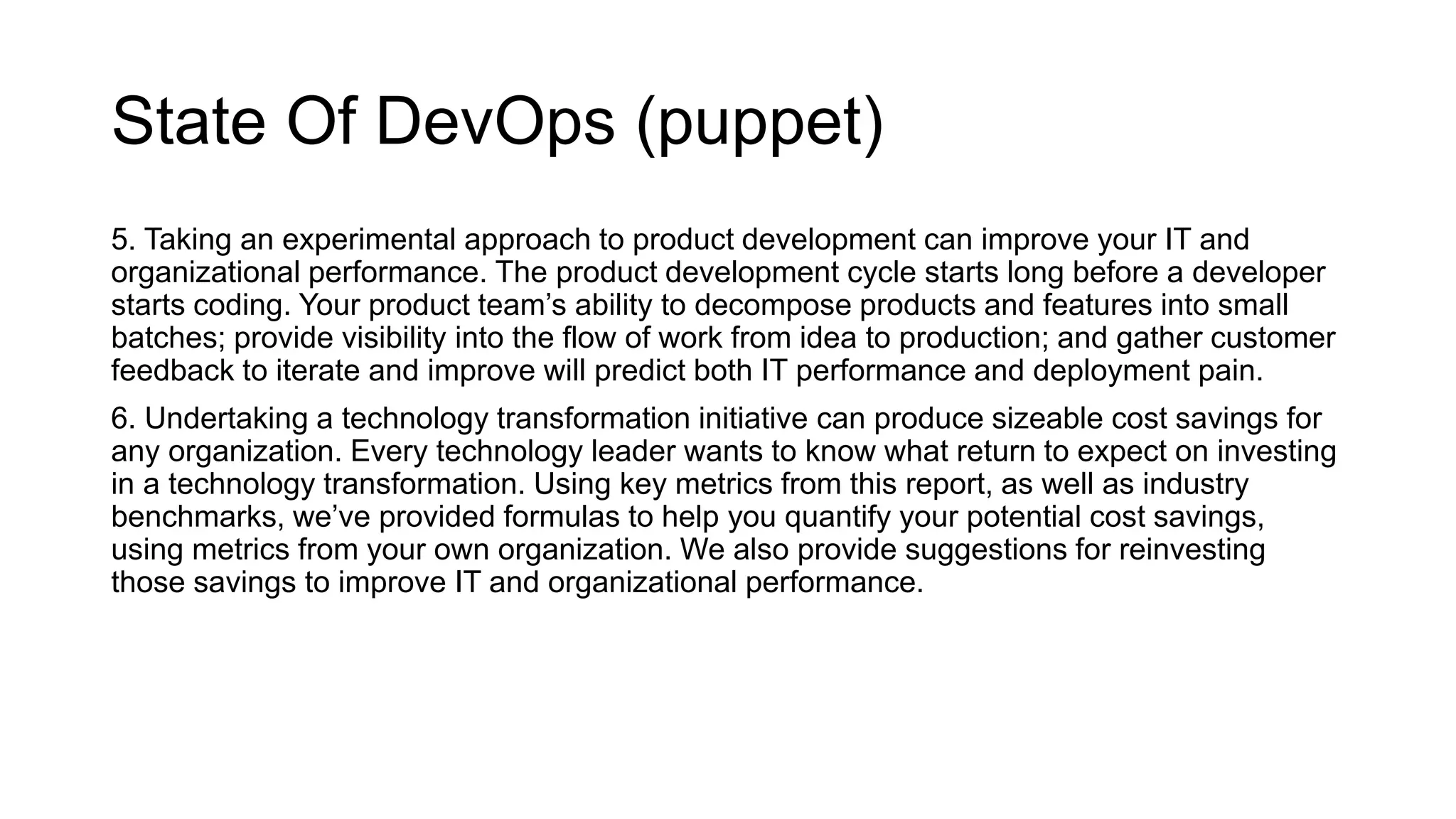 State Of DevOps (puppet)

5. Taking an experimental approach to product development can improve your IT and organizational performance. The product development cycle starts long before a developer starts coding. Your product team’s ability to decompose products and features into small batches; provide visibility into the flow of work from idea to production; and gather customer feedback to iterate and improve will predict both IT performance and deployment pain.

6. Undertaking a technology transformation initiative can produce sizeable cost savings for any organization. Every technology leader wants to know what return to expect on investing in a technology transformation. Using key metrics from this report, as well as industry benchmarks, we’ve provided formulas to help you quantify your potential cost savings, using metrics from your own organization. We also provide suggestions for reinvesting those savings to improve IT and organizational performance.